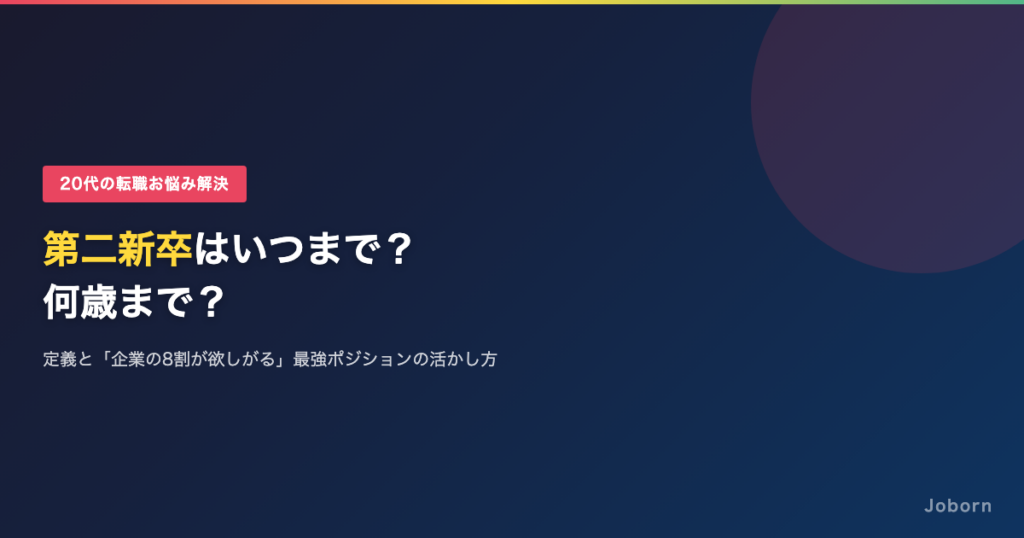 20代の転職お悩み解決

第二新卒はいつまで？
何歳まで？

定義と「企業の8割が欲しがる」最強ポジションの活かし方

Joborn